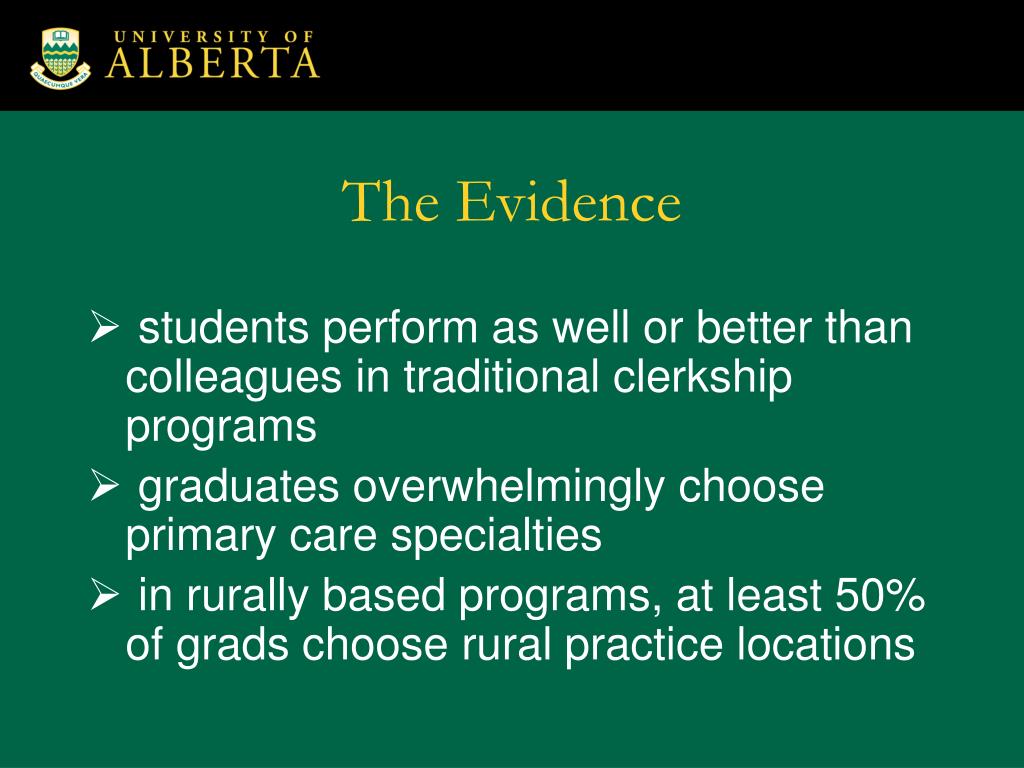 UNIVERSITY OF ALBERTA

QUAECUMQUE VERA

The Evidence

➢ students perform as well or better than colleagues in traditional clerkship programs

➢ graduates overwhelmingly choose primary care specialties

➢ in rurally based programs, at least 50% of grads choose rural practice locations